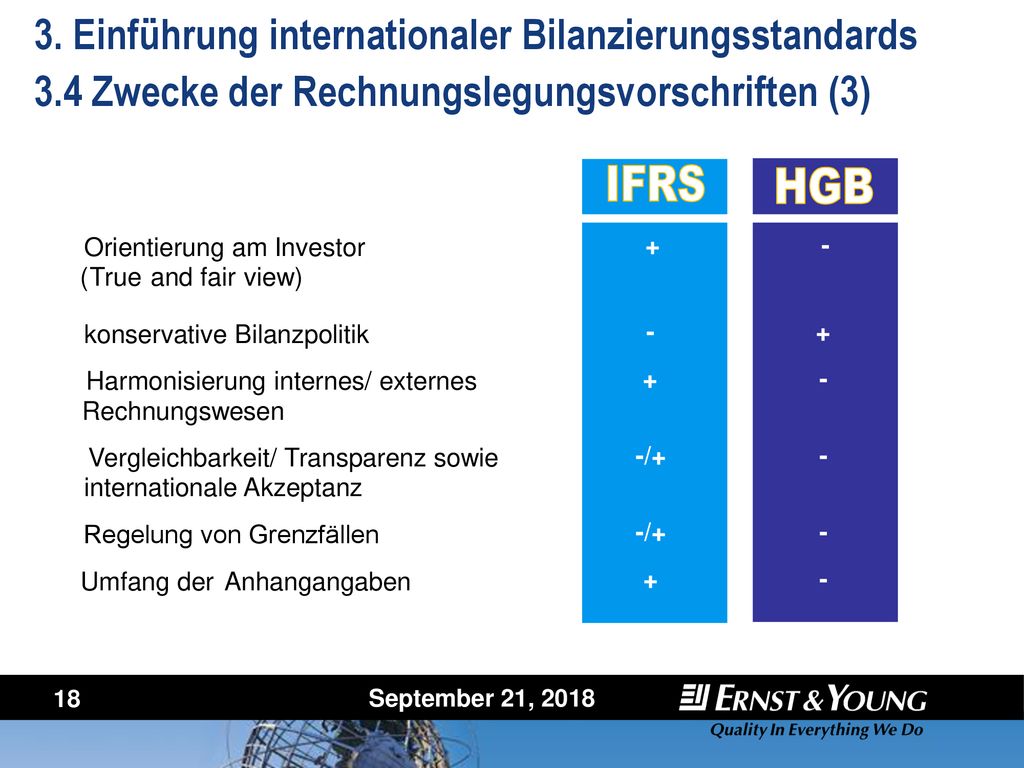 3. Einführung internationaler Bilanzierungsstandards
3.4 Zwecke der Rechnungslegungsvorschriften (3)

| | IFRS | HGB |
|---|---|---|
| Orientierung am Investor (True and fair view) | + | - |
| konservative Bilanzpolitik | - | + |
| Harmonisierung internes/ externes Rechnungswesen | + | - |
| Vergleichbarkeit/ Transparenz sowie internationale Akzeptanz | -/+ | - |
| Regelung von Grenzfällen | -/+ | - |
| Umfang der Anhangangaben | + | - |

18

September 21, 2018

ERNST & YOUNG
Quality In Everything We Do